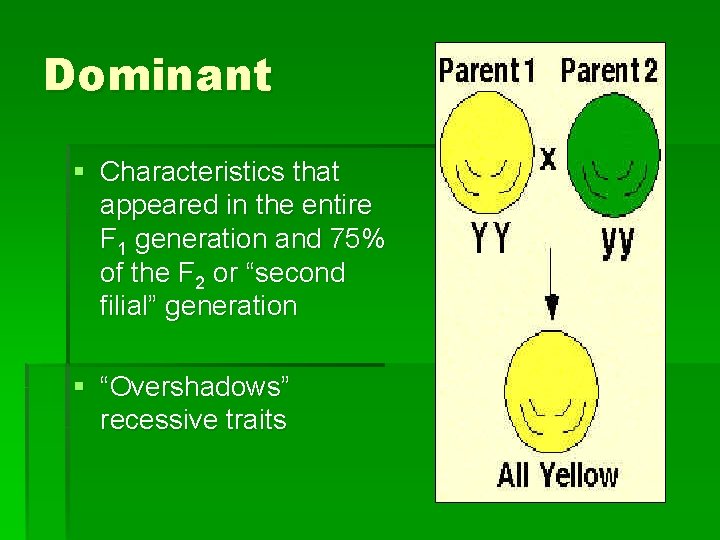 Dominant

▪ Characteristics that appeared in the entire $F_1$ generation and 75% of the $F_2$ or “second filial” generation

▪ “Overshadows” recessive traits

Parent 1 Parent 2

x

YY yy

All Yellow